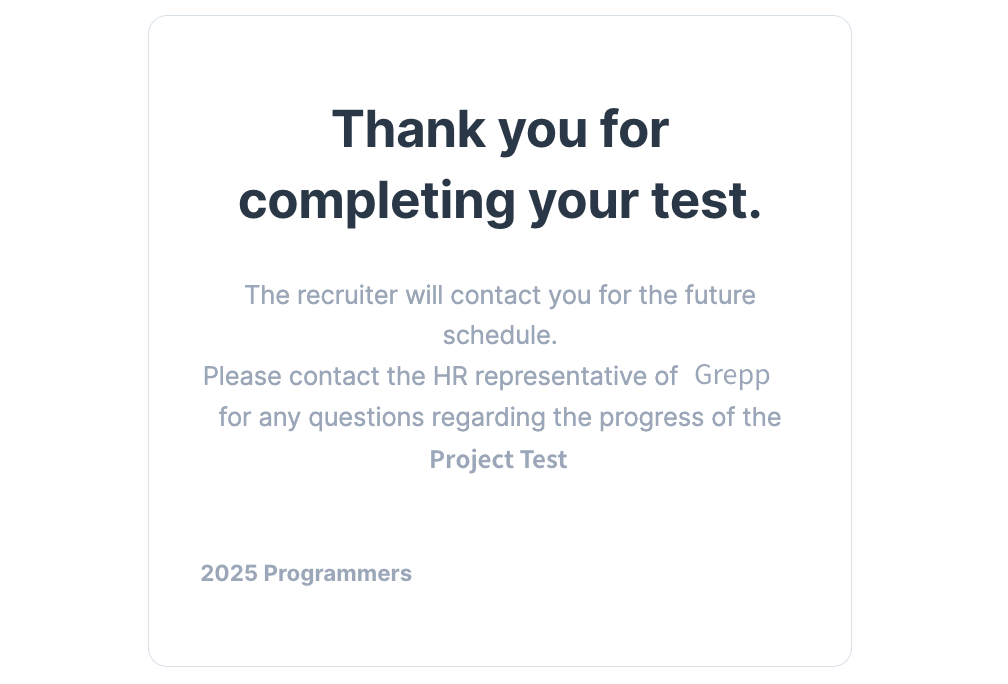 Thank you for completing your test.

The recruiter will contact you for the future schedule.
Please contact the HR representative of Grepp for any questions regarding the progress of the Project Test

2025 Programmers